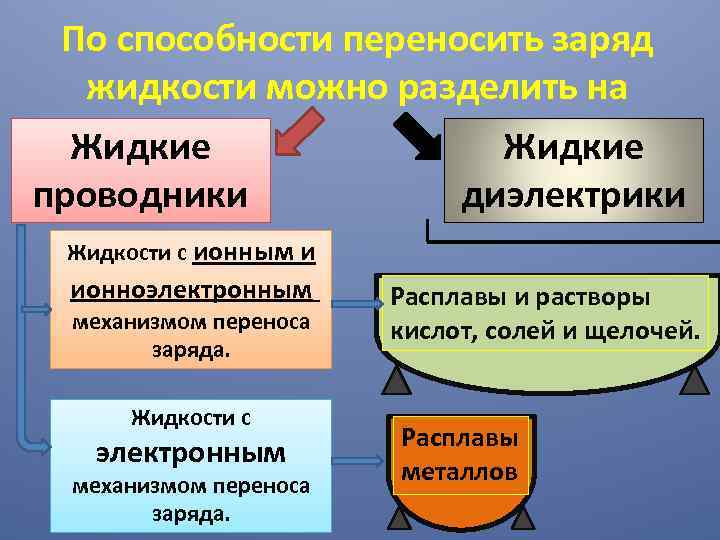 По способности переносить заряд жидкости можно разделить на

Жидкие проводники

Жидкие диэлектрики

Жидкости с ионным и ионноэлектронным механизмом переноса заряда.

Расплавы и растворы кислот, солей и щелочей.

Жидкости с электронным механизмом переноса заряда.

Расплавы металлов